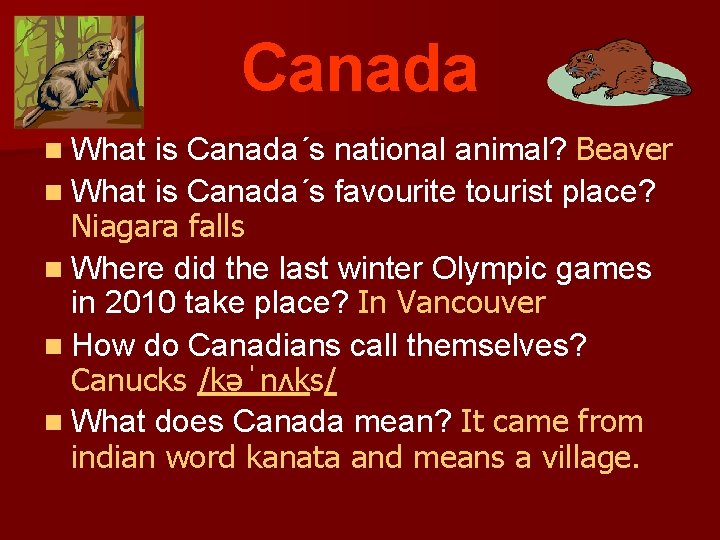 Canada

What is Canada´s national animal? Beaver

What is Canada´s favourite tourist place? Niagara falls

Where did the last winter Olympic games in 2010 take place? In Vancouver

How do Canadians call themselves? Canucks /kəˈnʌks/

What does Canada mean? It came from indian word kanata and means a village.